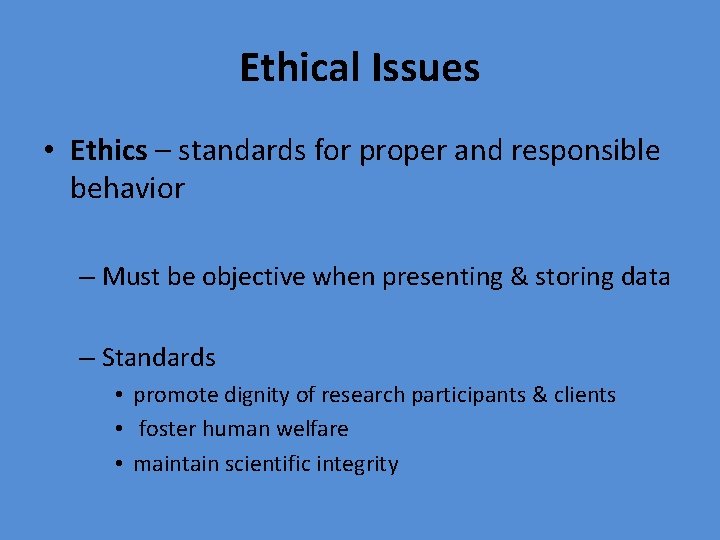 Ethical Issues

• Ethics – standards for proper and responsible behavior

– Must be objective when presenting & storing data

– Standards
• promote dignity of research participants & clients
• foster human welfare
• maintain scientific integrity